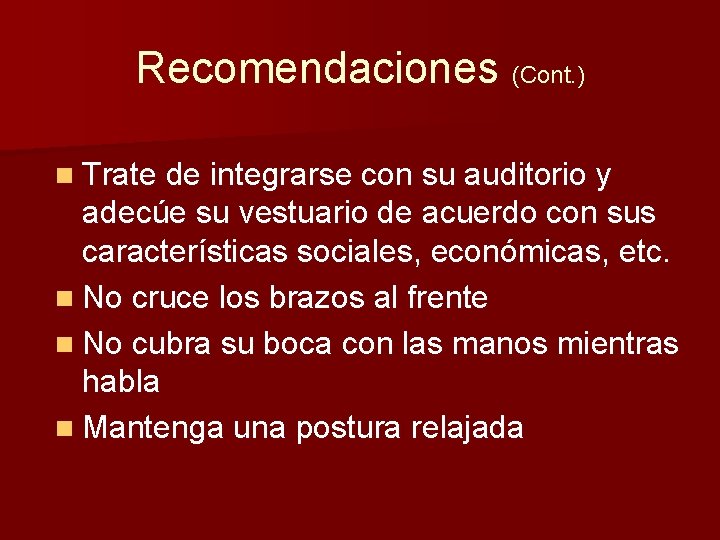 Recomendaciones (Cont.)

- Trate de integrarse con su auditorio y adecúe su vestuario de acuerdo con sus características sociales, económicas, etc.
- No cruce los brazos al frente
- No cubra su boca con las manos mientras habla
- Mantenga una postura relajada